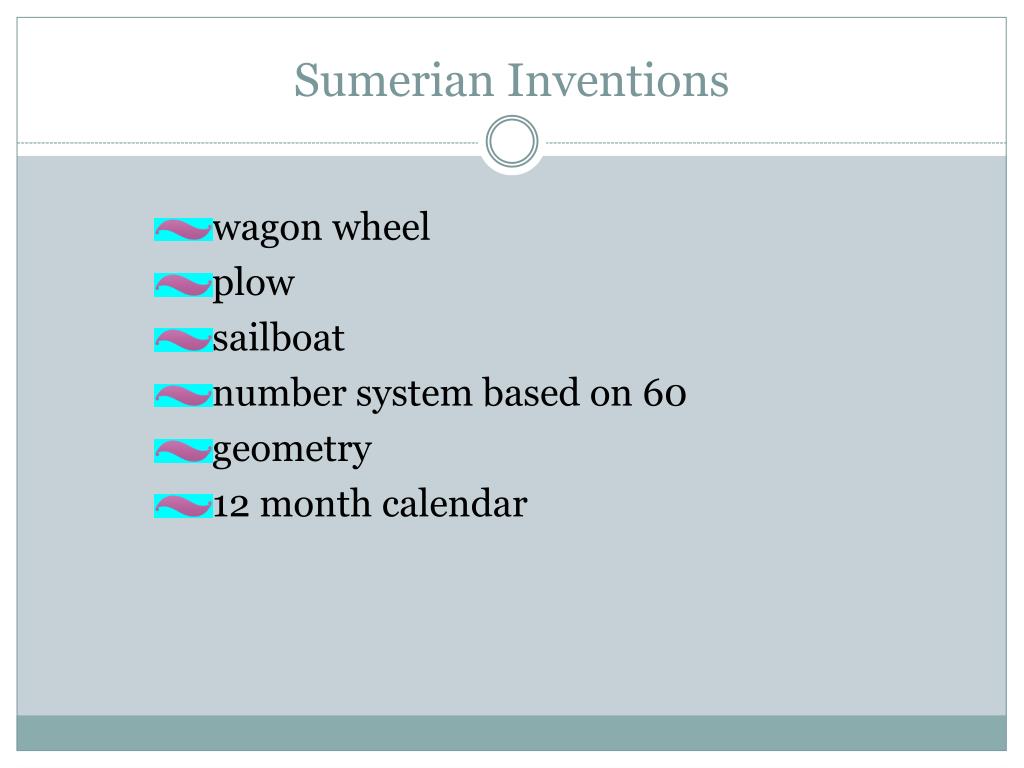 Sumerian Inventions

wagon wheel
plow
sailboat
number system based on 60
geometry
12 month calendar